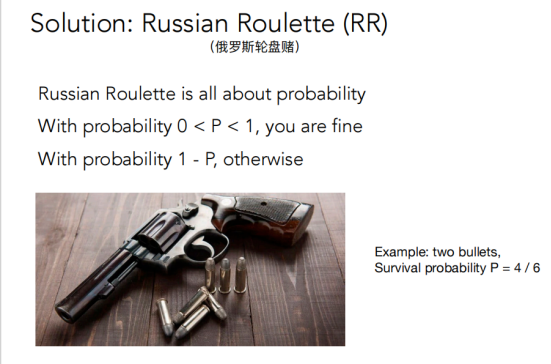 Solution: Russian Roulette (RR)
(俄罗斯轮盘赌)

Russian Roulette is all about probability

With probability $0 < P < 1$, you are fine

With probability $1 - P$, otherwise

Example: two bullets,
Survival probability $P = 4 / 6$